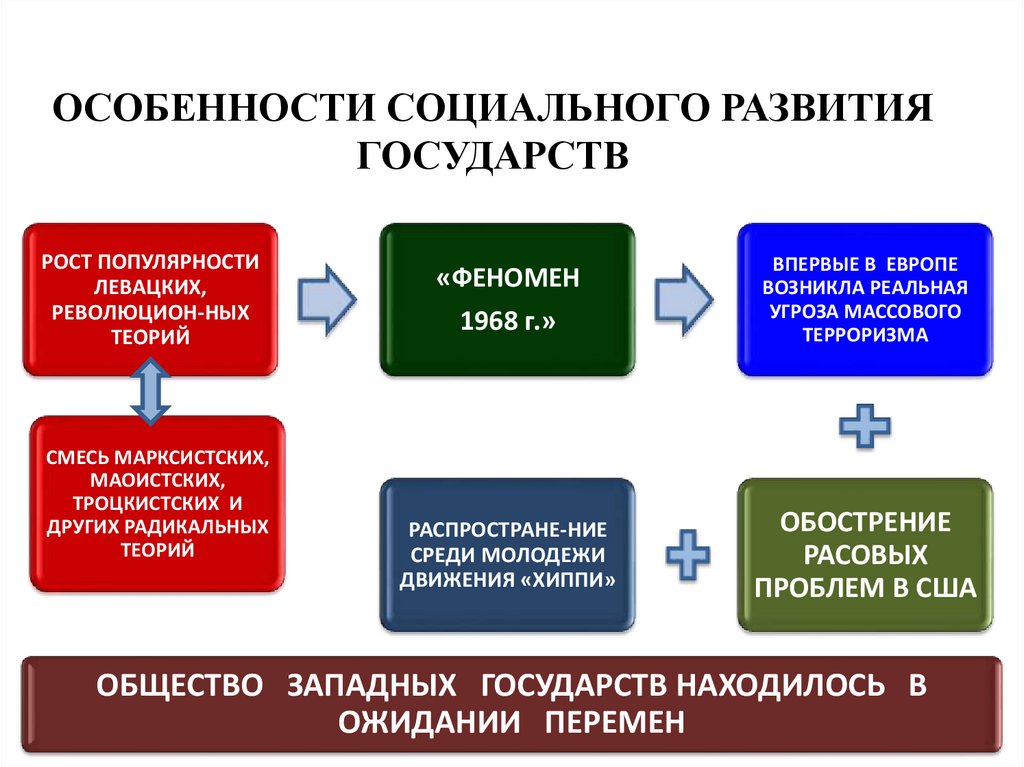 ОСОБЕННОСТИ СОЦИАЛЬНОГО РАЗВИТИЯ ГОСУДАРСТВ

РОСТ ПОПУЛЯРНОСТИ ЛЕВАЦКИХ, РЕВОЛЮЦИОН-НЫХ ТЕОРИЙ

«ФЕНОМЕН 1968 г.»

ВПЕРВЫЕ В ЕВРОПЕ ВОЗНИКЛА РЕАЛЬНАЯ УГРОЗА МАССОВОГО ТЕРРОРИЗМА

СМЕСЬ МАРКСИСТСКИХ, МАОИСТСКИХ, ТРОЦКИСТСКИХ И ДРУГИХ РАДИКАЛЬНЫХ ТЕОРИЙ

РАСПРОСТРАНЕ-НИЕ СРЕДИ МОЛОДЕЖИ ДВИЖЕНИЯ «ХИППИ»

ОБОСТРЕНИЕ РАСОВЫХ ПРОБЛЕМ В США

ОБЩЕСТВО ЗАПАДНЫХ ГОСУДАРСТВ НАХОДИЛОСЬ В ОЖИДАНИИ ПЕРЕМЕН